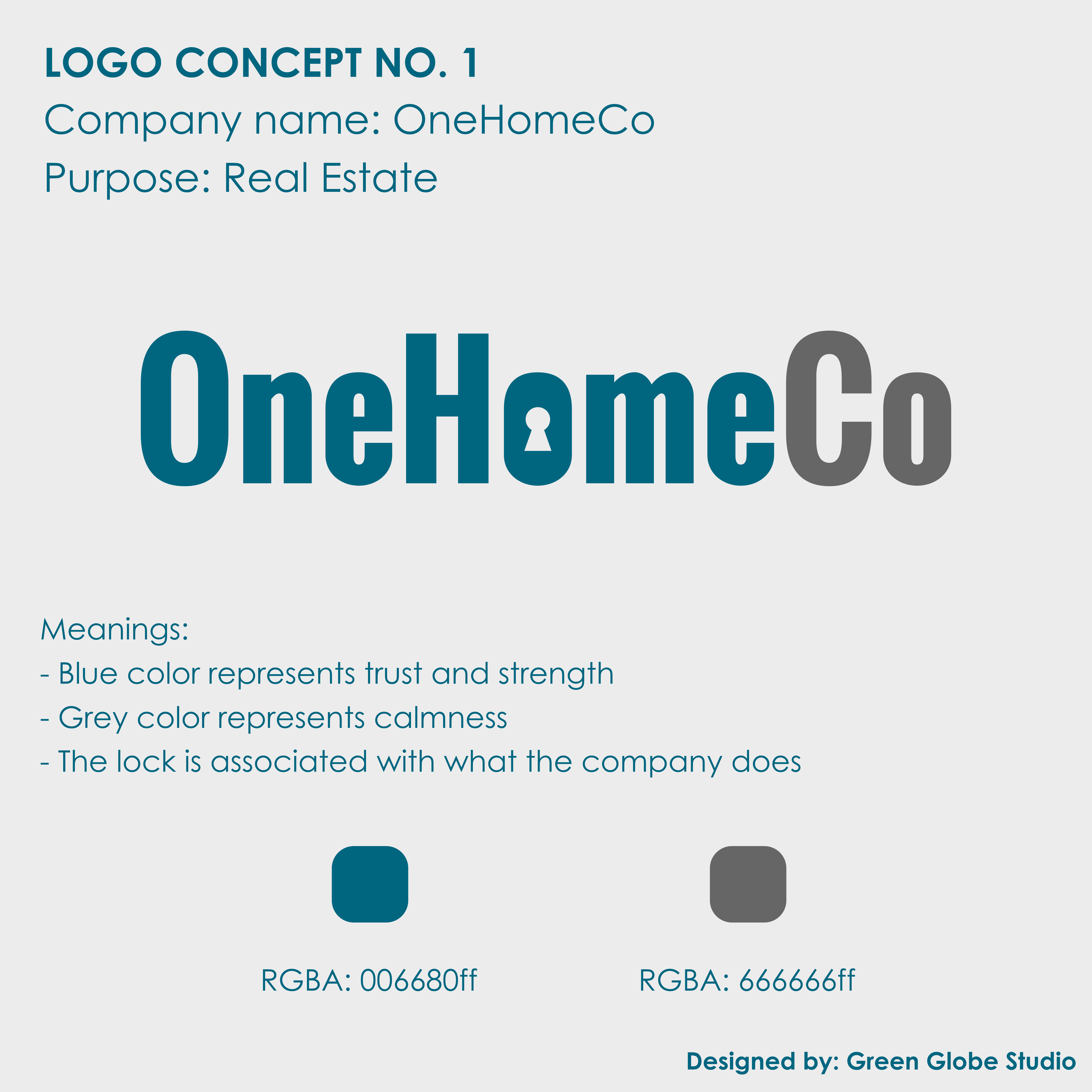 LOGO CONCEPT NO. 1
Company name: OneHomeCo
Purpose: Real Estate

OneHomeCo

Meanings:
- Blue color represents trust and strength
- Grey color represents calmness
- The lock is associated with what the company does

RGBA: 006680ff

RGBA: 666666ff

Designed by: Green Globe Studio